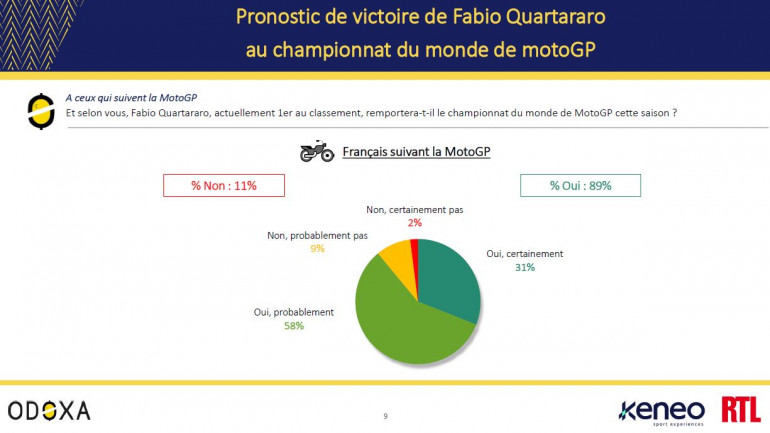 Pronostic de victoire de Fabio Quartararo
au championnat du monde de motoGP

A ceux qui suivent la MotoGP
Et selon vous, Fabio Quartararo, actuellement 1er au classement, remportera-t-il le championnat du monde de MotoGP cette saison ?

Français suivant la MotoGP

% Non : 11%

% Oui : 89%

Non, certainement pas
2%

Non, probablement pas
9%

Oui, certainement
31%

Oui, probablement
58%

ODOXA

9

keneo
sport experiences

RTL